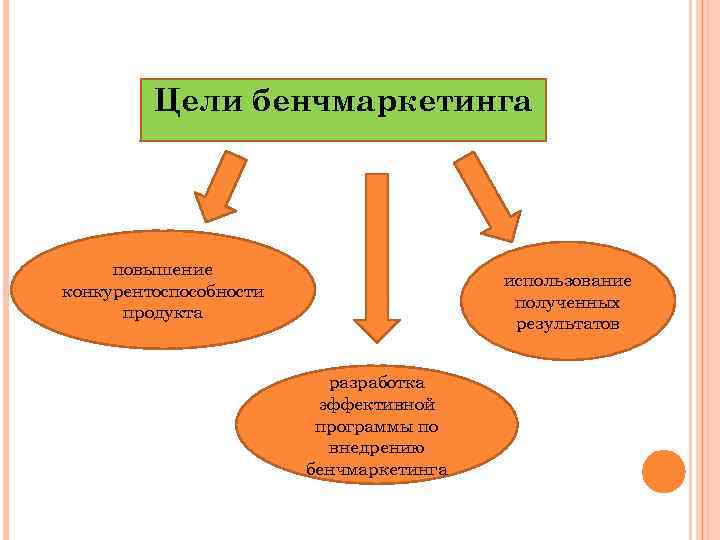 Цели бенчмаркетинга

повышение конкурентоспособности продукта

разработка эффективной программы по внедрению бенчмаркетинга

использование полученных результатов